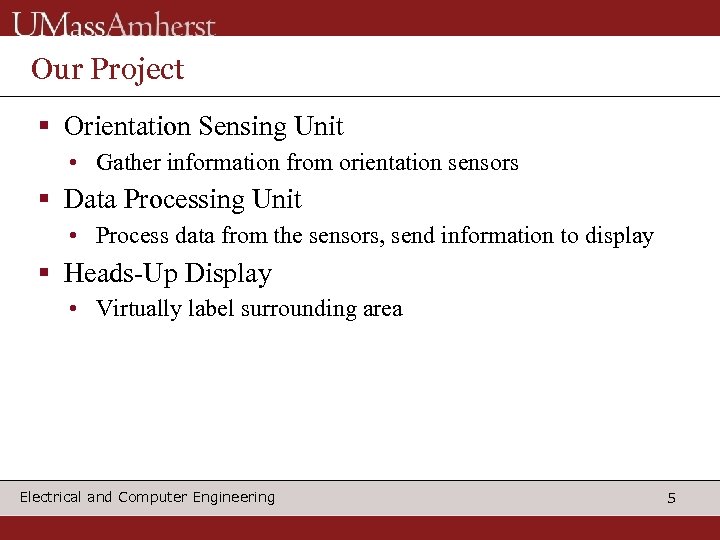 UMassAmherst

Our Project

▪ Orientation Sensing Unit
• Gather information from orientation sensors
▪ Data Processing Unit
• Process data from the sensors, send information to display
▪ Heads-Up Display
• Virtually label surrounding area

Electrical and Computer Engineering

5